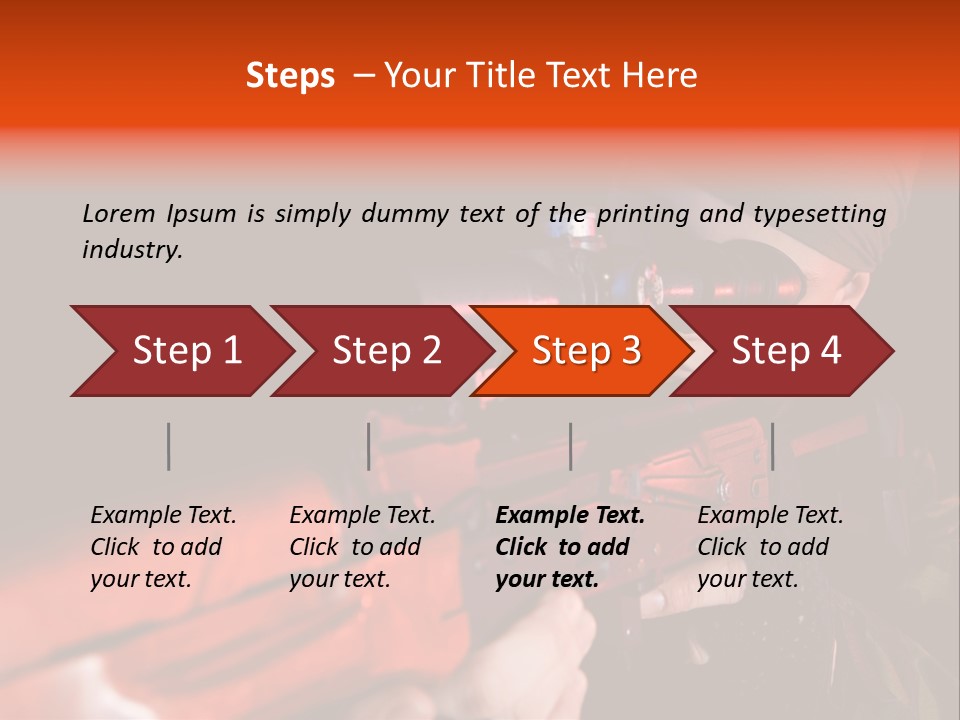 Steps – Your Title Text Here

Lorem Ipsum is simply dummy text of the printing and typesetting industry.

Step 1

Step 2

Step 3

Step 4

Example Text. Click to add your text.

Example Text. Click to add your text.

Example Text. Click to add your text.

Example Text. Click to add your text.